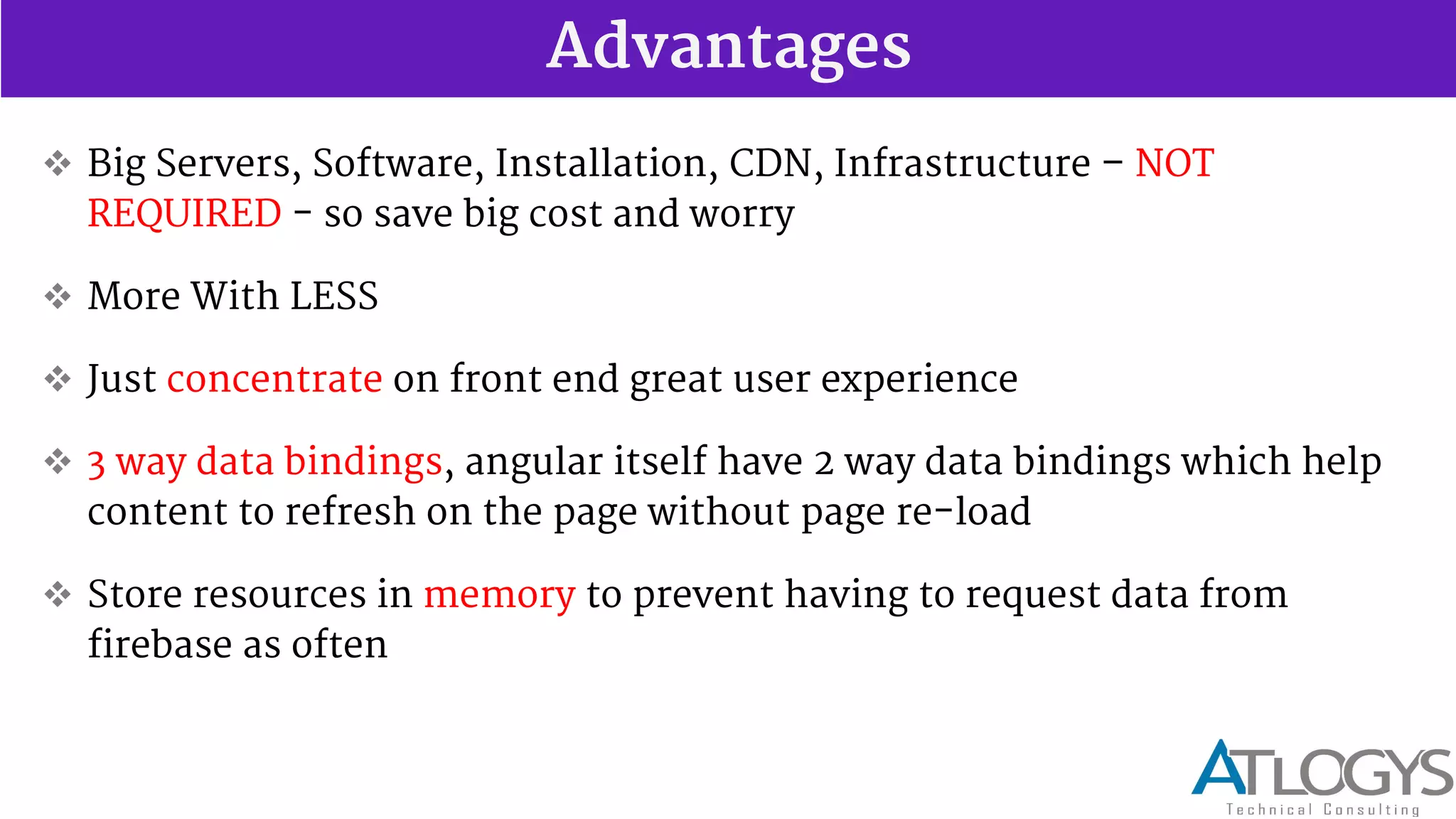 Advantages

❖ Big Servers, Software, Installation, CDN, Infrastructure – NOT REQUIRED – so save big cost and worry

❖ More With LESS

❖ Just concentrate on front end great user experience

❖ 3 way data bindings, angular itself have 2 way data bindings which help content to refresh on the page without page re-load

❖ Store resources in memory to prevent having to request data from firebase as often

ATLOGYS
Technical Consulting